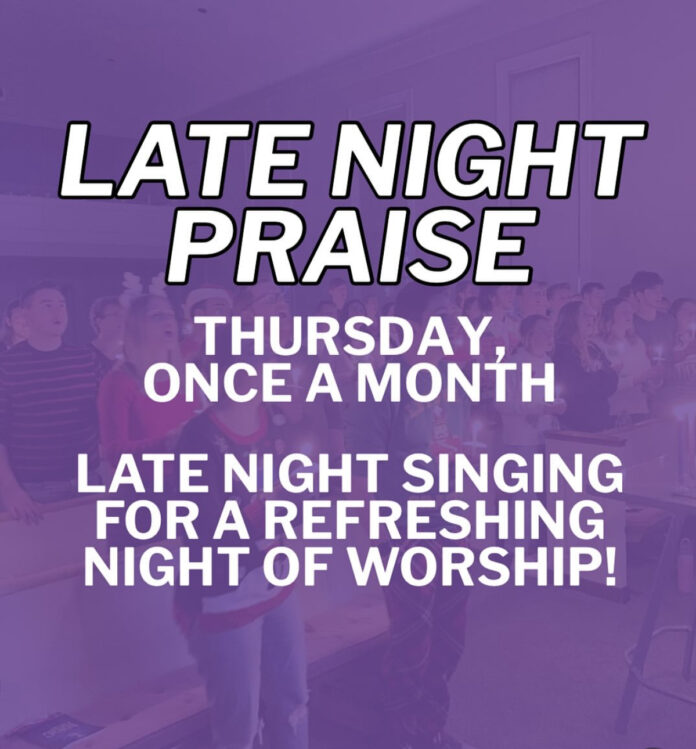 LATE NIGHT PRAISE

THURSDAY, ONCE A MONTH

LATE NIGHT SINGING FOR A REFRESHING NIGHT OF WORSHIP!